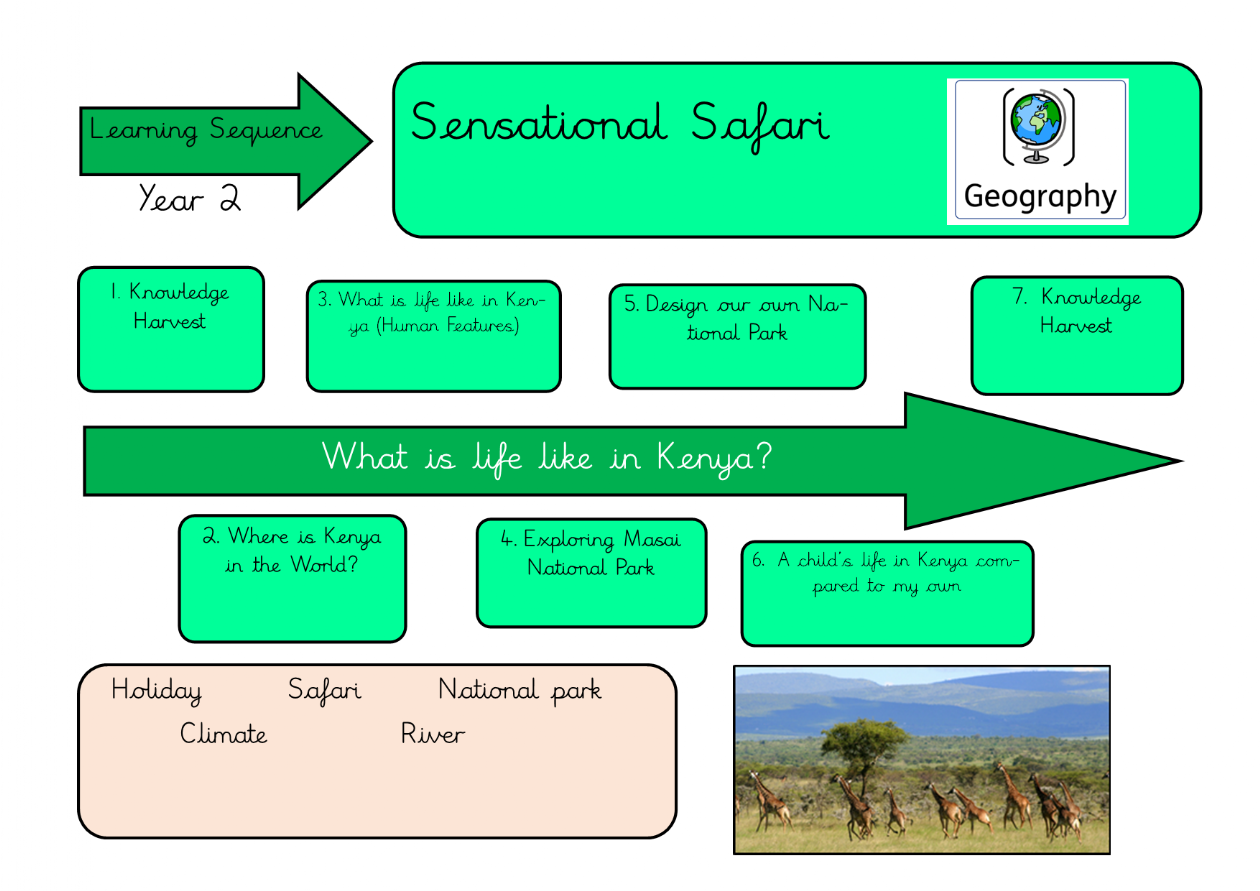 Learning Sequence

Year 2

Sensational Safari

Geography

1. Knowledge Harvest

3. What is life like in Kenya (Human Features)

5. Design our own National Park

7. Knowledge Harvest

What is life like in Kenya?

2. Where is Kenya in the World?

4. Exploring Masai National Park

6. A child's life in Kenya compared to my own

Holiday Safari National park
Climate River